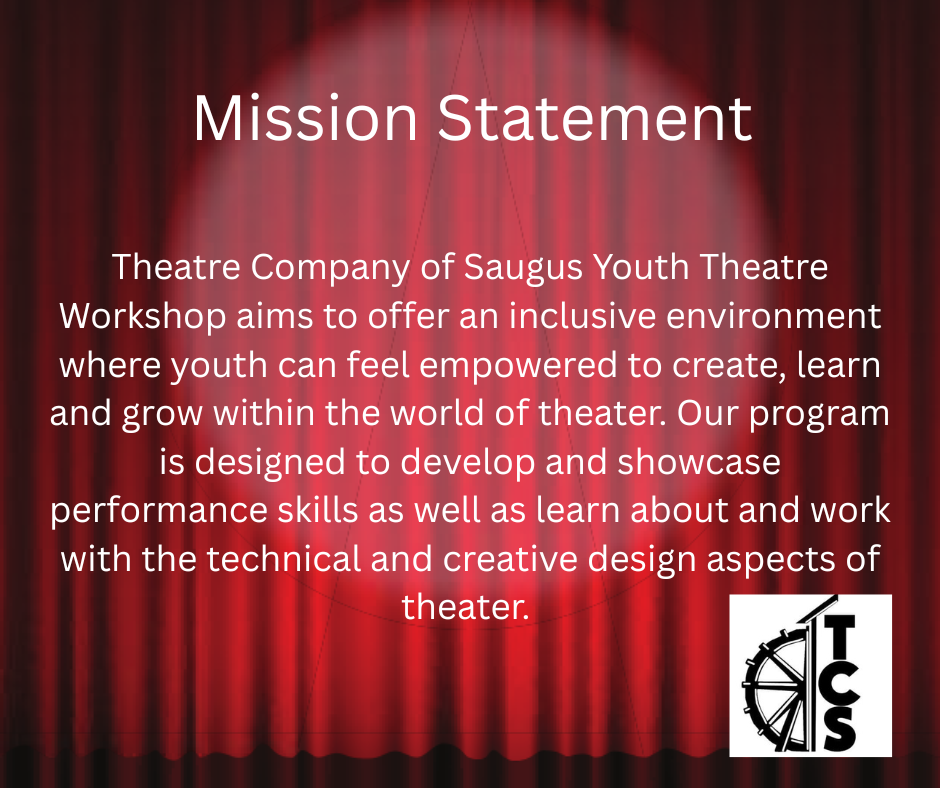 Mission Statement

Theatre Company of Saugus Youth Theatre Workshop aims to offer an inclusive environment where youth can feel empowered to create, learn and grow within the world of theater. Our program is designed to develop and showcase performance skills as well as learn about and work with the technical and creative design aspects of theater.

TCS